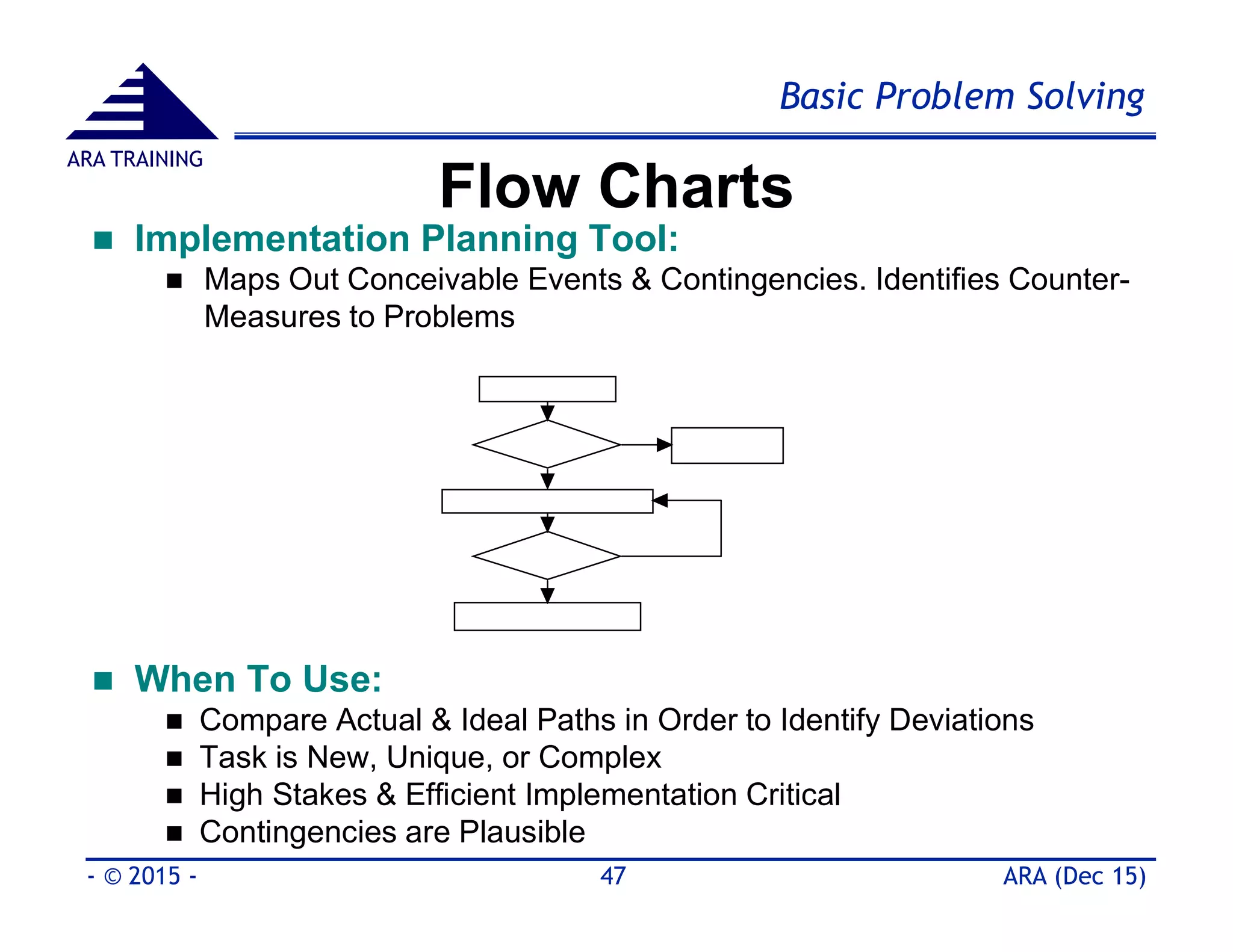 ARA TRAINING

Basic Problem Solving

Flow Charts

■ Implementation Planning Tool:

■ Maps Out Conceivable Events & Contingencies. Identifies Counter-Measures to Problems

■ When To Use:

■ Compare Actual & Ideal Paths in Order to Identify Deviations
■ Task is New, Unique, or Complex
■ High Stakes & Efficient Implementation Critical
■ Contingencies are Plausible

- © 2015 -

47

ARA (Dec 15)